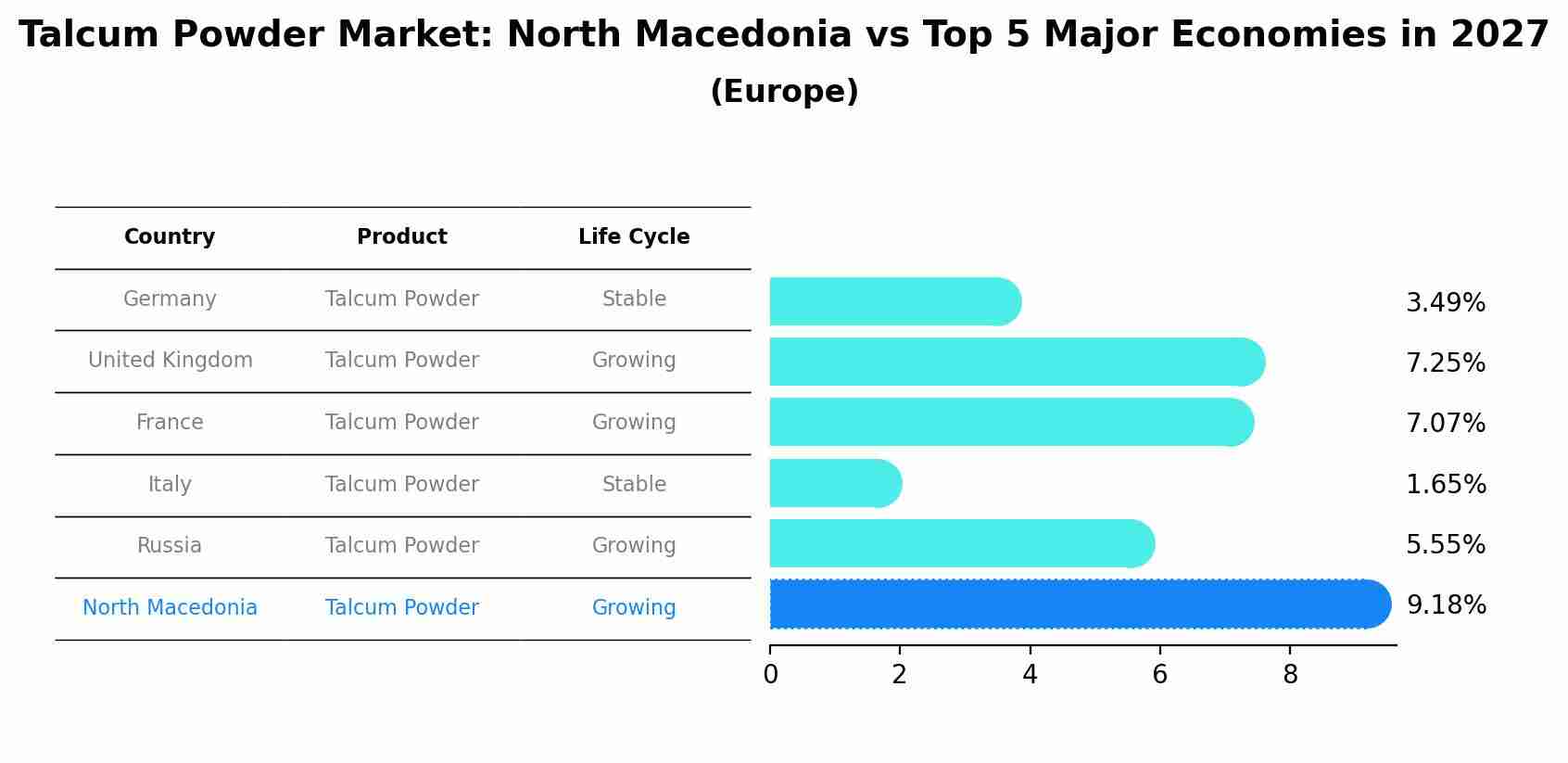 Talcum Powder Market: North Macedonia vs Top 5 Major Economies in 2027
(Europe)

| Country | Product | Life Cycle |
|---|---|---|
| Germany | Talcum Powder | Stable |
| United Kingdom | Talcum Powder | Growing |
| France | Talcum Powder | Growing |
| Italy | Talcum Powder | Stable |
| Russia | Talcum Powder | Growing |
| North Macedonia | Talcum Powder | Growing |

3.49%
7.25%
7.07%
1.65%
5.55%
9.18%

0 2 4 6 8